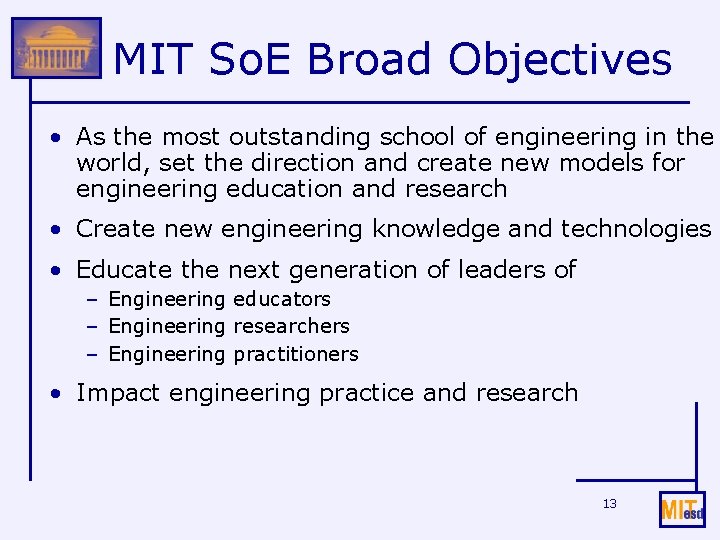 MIT SoE Broad Objectives

• As the most outstanding school of engineering in the world, set the direction and create new models for engineering education and research

• Create new engineering knowledge and technologies

• Educate the next generation of leaders of
– Engineering educators
– Engineering researchers
– Engineering practitioners

• Impact engineering practice and research

13

MIT esd